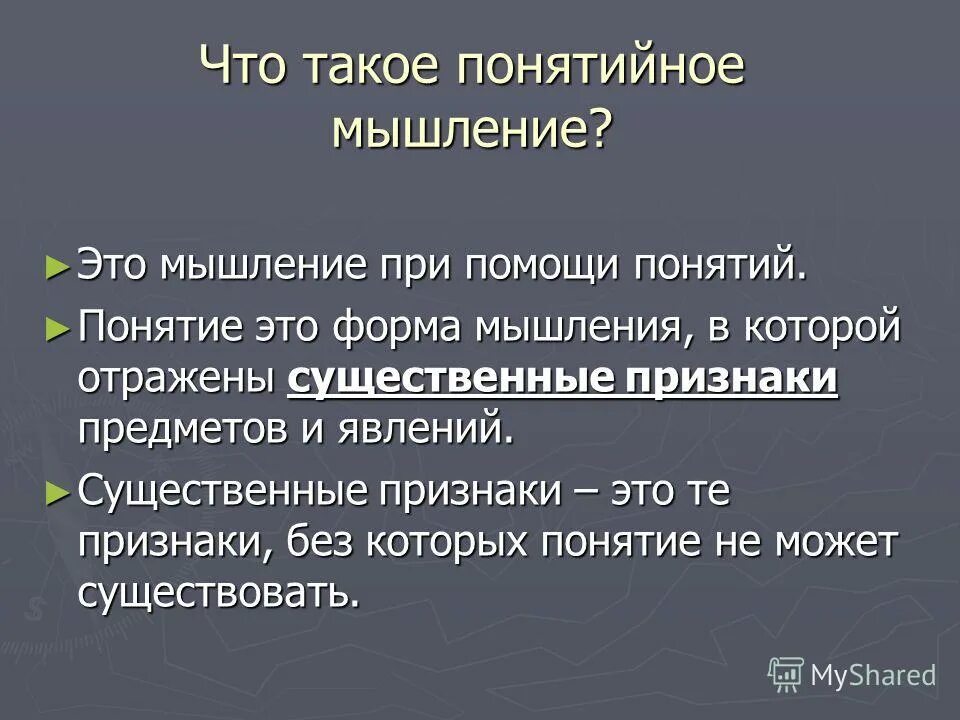 Что такое понятийное мышление?

► Это мышление при помощи понятий.

► Понятие это форма мышления, в которой отражены существенные признаки предметов и явлений.

► Существенные признаки – это те признаки, без которых понятие не может существовать.

MyShared